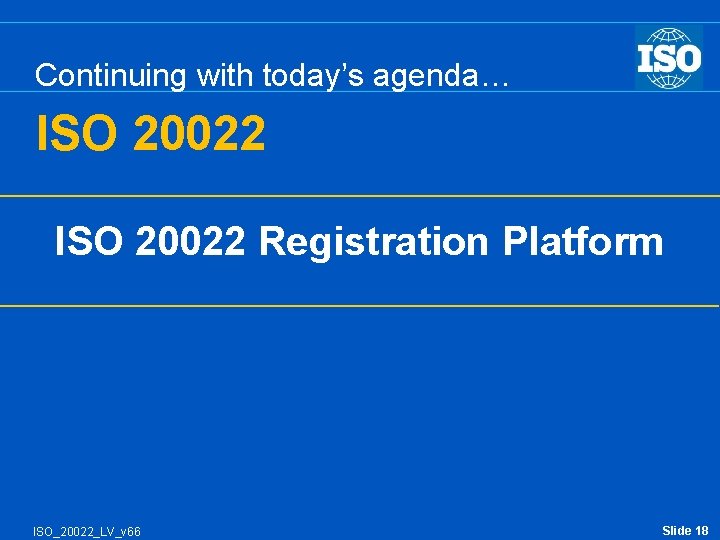 Continuing with today's agenda…

ISO

ISO 20022

ISO 20022 Registration Platform

ISO_20022_LV_v66

Slide 18